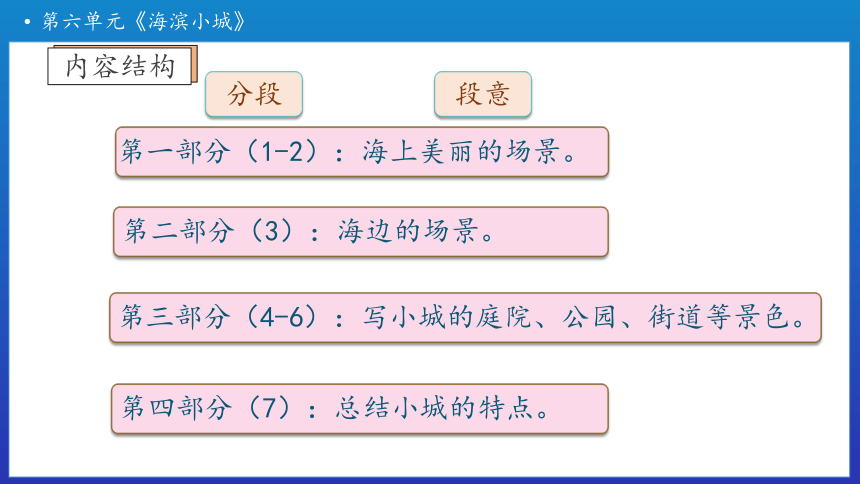 • 第六单元《海滨小城》

内容结构

分段

段意

第一部分（1-2）：海上美丽的场景。

第二部分（3）：海边的场景。

第三部分（4-6）：写小城的庭院、公园、街道等景色。

第四部分（7）：总结小城的特点。